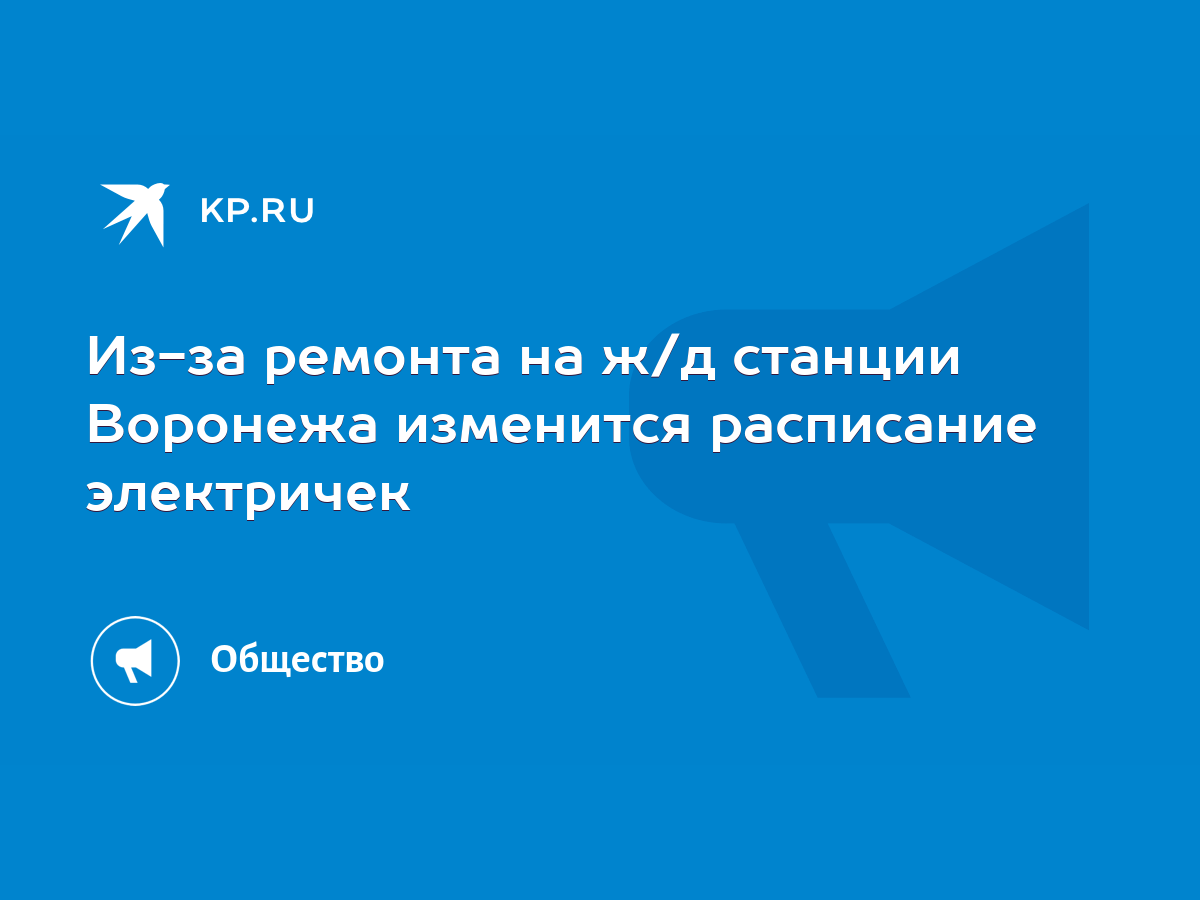 KP.RU

Из-за ремонта на ж/д станции Воронежа изменится расписание электричек

Общество